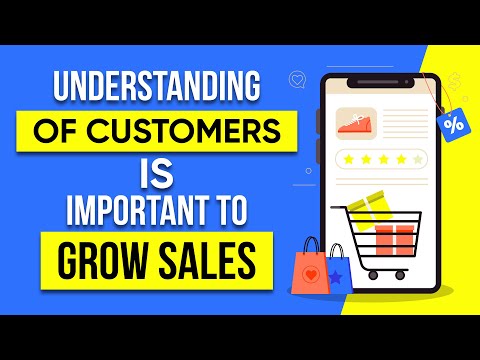 UNDERSTANDING
OF CUSTOMERS
IS
IMPORTANT TO
GROW SALES

%